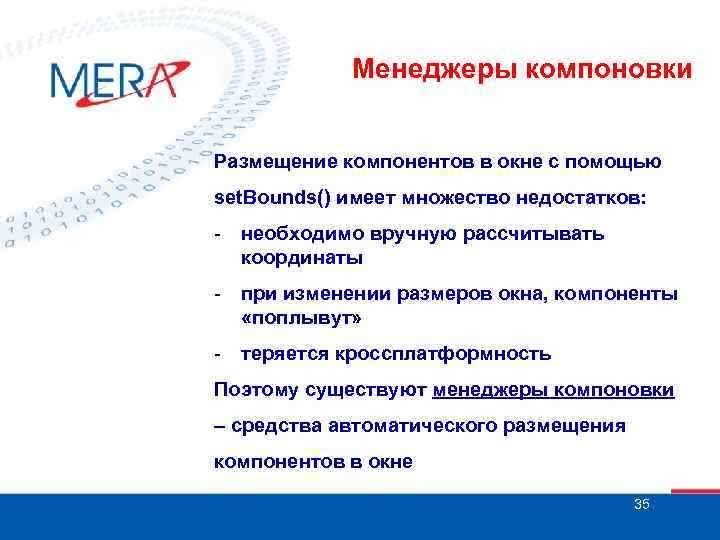 MERA

Менеджеры компоновки

Размещение компонентов в окне с помощью setBounds() имеет множество недостатков:

- необходимо вручную рассчитывать координаты
- при изменении размеров окна, компоненты «поплывут»
- теряется кроссплатформность

Поэтому существуют менеджеры компоновки – средства автоматического размещения компонентов в окне

35